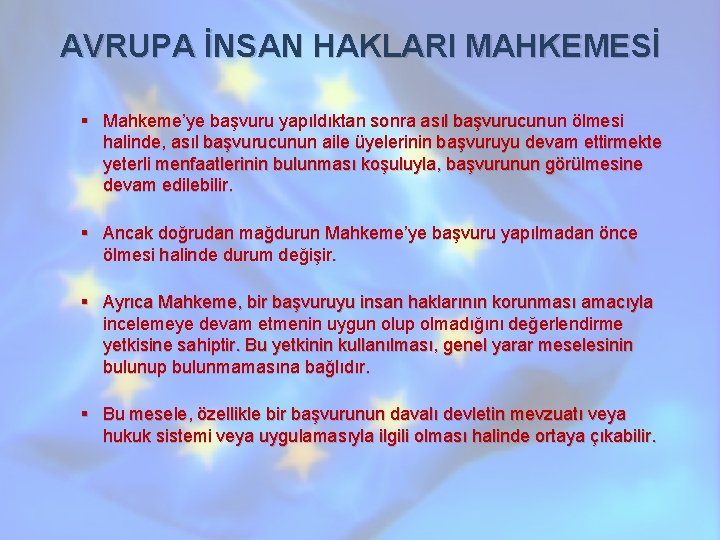 AVRUPA İNSAN HAKLARI MAHKEMESİ

▪ Mahkeme'ye başvuru yapıldıktan sonra asıl başvurucunun ölmesi halinde, asıl başvurucunun aile üyelerinin başvuruyu devam ettirmekte yeterli menfaatlerinin bulunması koşuluyla, başvurunun görülmesine devam edilebilir.

▪ Ancak doğrudan mağdurun Mahkeme'ye başvuru yapılmadan önce ölmesi halinde durum değişir.

▪ Ayrıca Mahkeme, bir başvuruyu insan haklarının korunması amacıyla incelemeye devam etmenin uygun olup olmadığını değerlendirme yetkisine sahiptir. Bu yetkinin kullanılması, genel yarar meselesinin bulunup bulunmamasına bağlıdır.

▪ Bu mesele, özellikle bir başvurunun davalı devletin mevzuatı veya hukuk sistemi veya uygulamasıyla ilgili olması halinde ortaya çıkabilir.